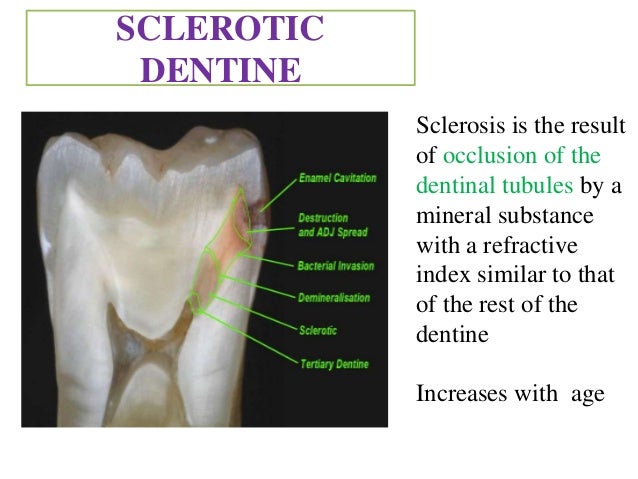 SCLEROTIC DENTINE

Enamel Cavitation

Destruction and ADJ Spread

Bacterial Invasion

Demineralisation

Sclerotic

Tertiary Dentine

Sclerosis is the result of occlusion of the dentinal tubules by a mineral substance with a refractive index similar to that of the rest of the dentine

Increases with age